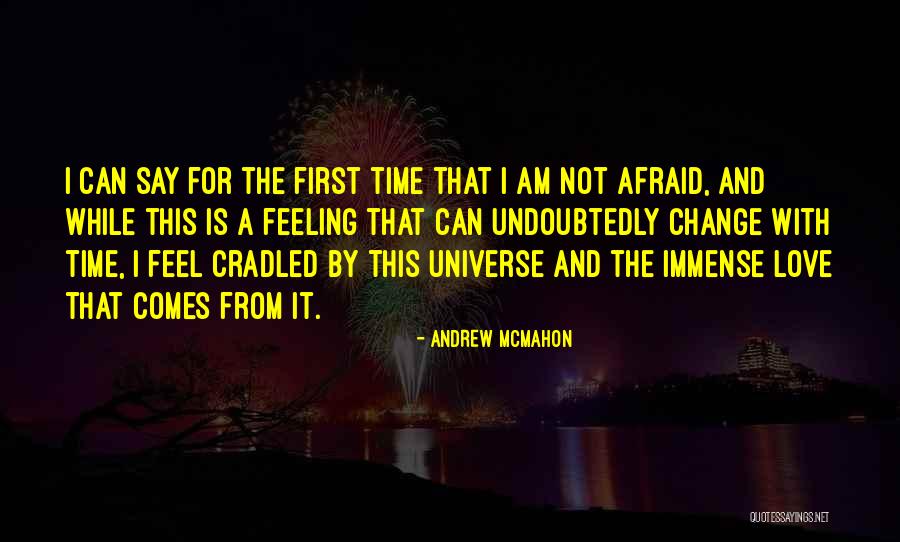 I CAN SAY FOR THE FIRST TIME THAT I AM NOT AFRAID, AND WHILE THIS IS A FEELING THAT CAN UNDOUBTEDLY CHANGE WITH TIME, I FEEL CRADLED BY THIS UNIVERSE AND THE IMMENSE LOVE THAT COMES FROM IT.

- ANDREW MCMAHON

QUOTESSAYINGS.NET